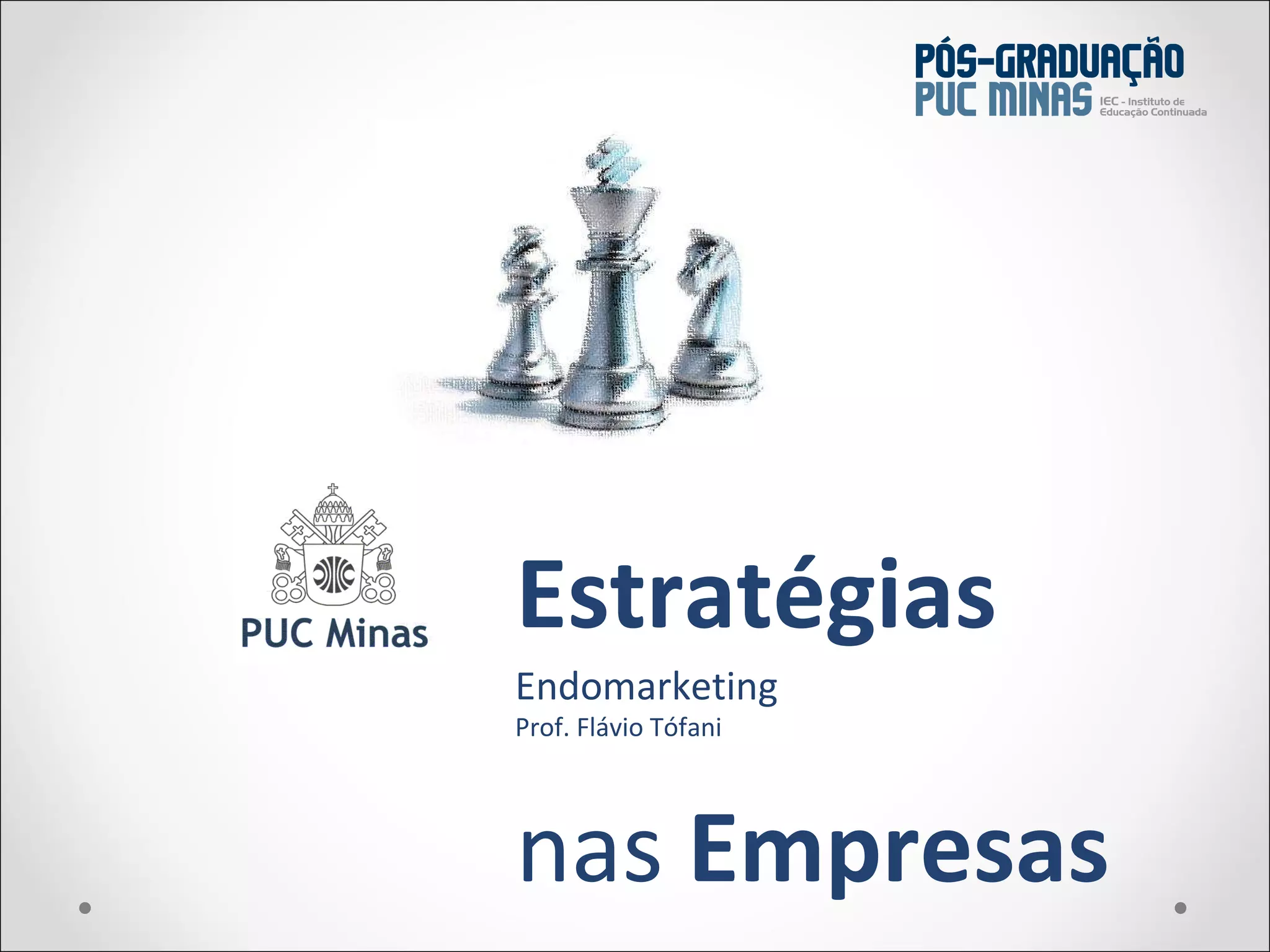 PÓS-GRADUAÇÃO
PUC MINAS IEC - Instituto de Educação Continuada

PUC Minas

Estratégias

Endomarketing
Prof. Flávio Tófani

nas Empresas